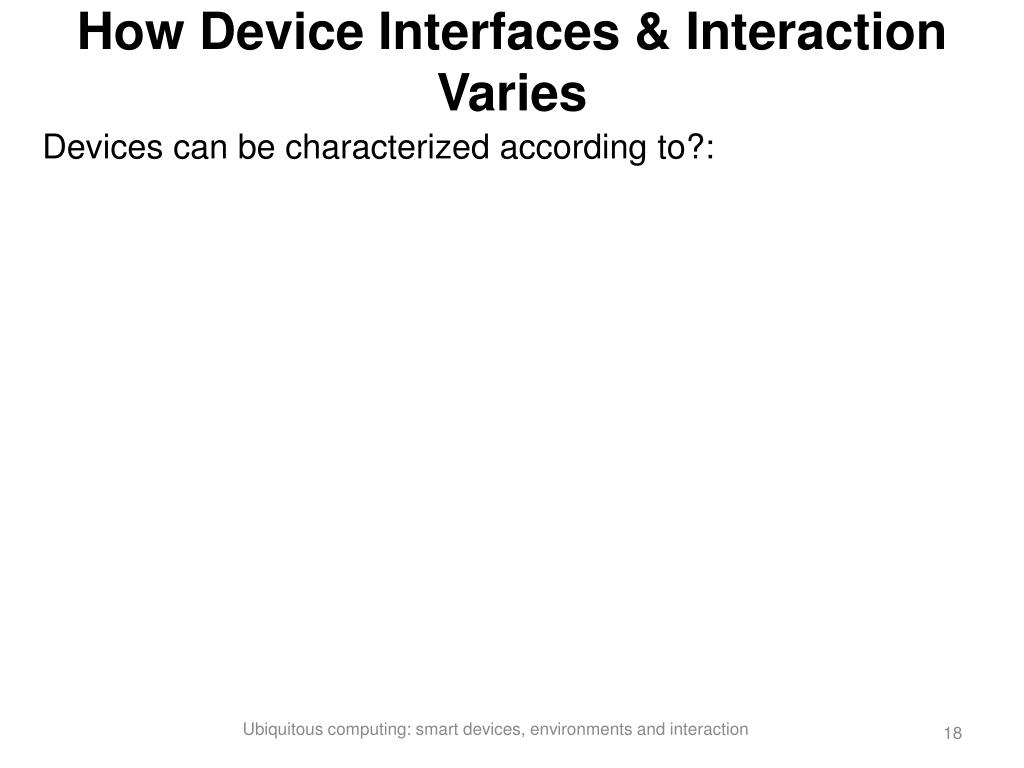 How Device Interfaces & Interaction Varies

Devices can be characterized according to?:

Ubiquitous computing: smart devices, environments and interaction

18